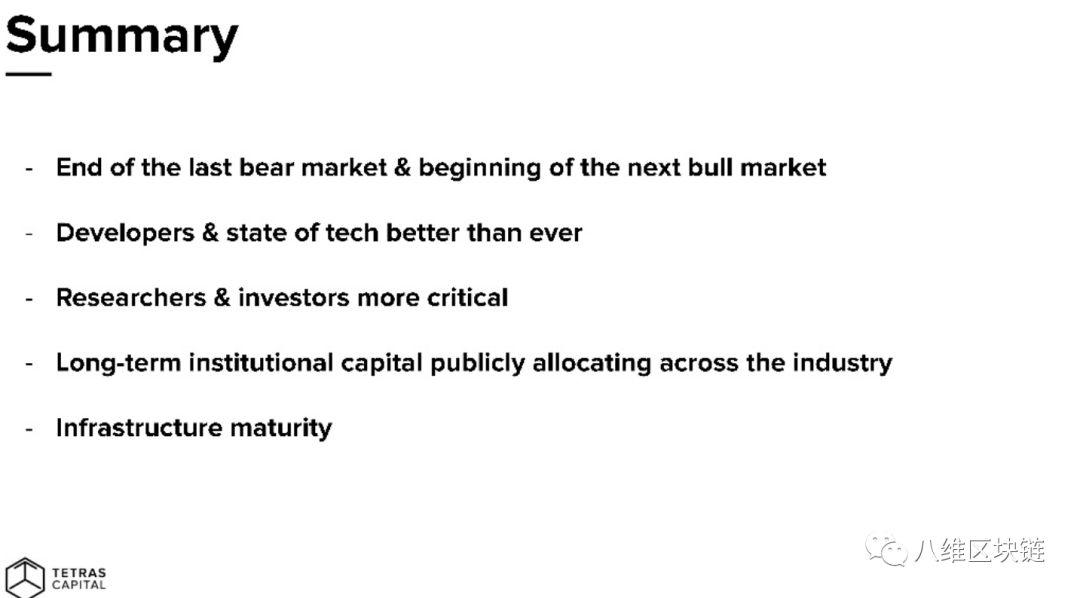 Summary

- End of the last bear market & beginning of the next bull market

- Developers & state of tech better than ever

- Researchers & investors more critical

- Long-term institutional capital publicly allocating across the industry

- Infrastructure maturity

TETRAS CAPITAL

八维区块链